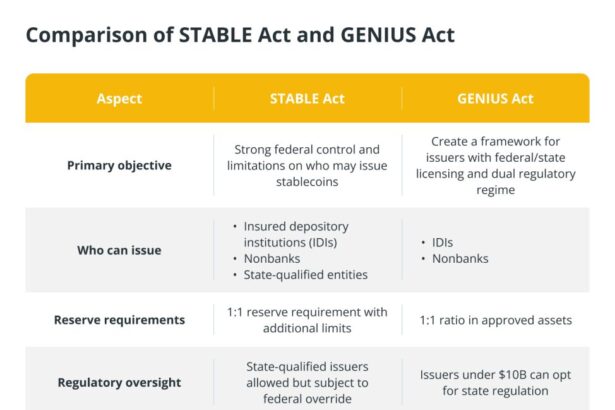 Comparison of STABLE Act and GENIUS Act

| Aspect | STABLE Act | GENIUS Act |
|---|---|---|
| Primary objective | Strong federal control and limitations on who may issue stablecoins | Create a framework for issuers with federal/state licensing and dual regulatory regime |
| Who can issue | • Insured depository institutions (IDIs) • Nonbanks • State-qualified entities | • IDIs • Nonbanks |
| Reserve requirements | 1:1 reserve requirement with additional limits | 1:1 ratio in approved assets |
| Regulatory oversight | State-qualified issuers allowed but subject to federal override | Issuers under \$10B can opt for state regulation |